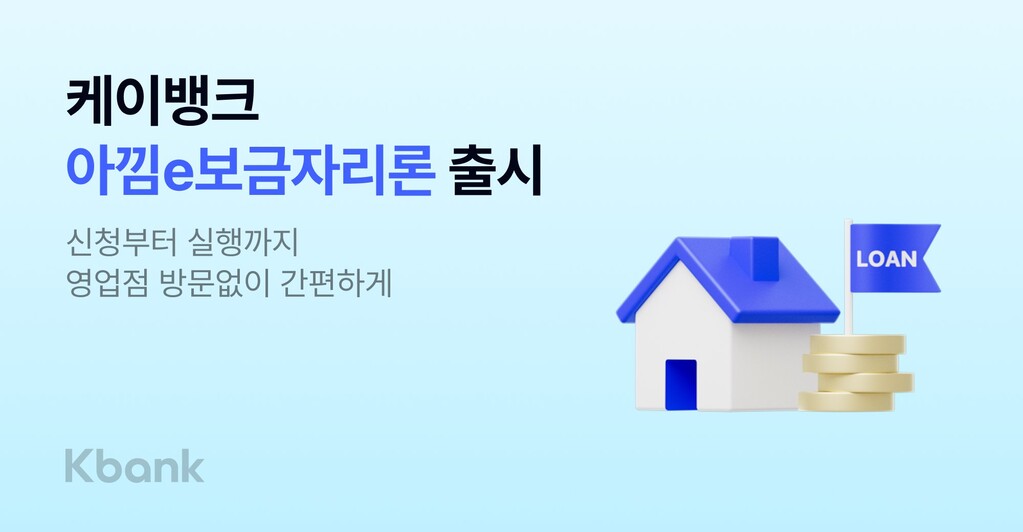 케이뱅크
아낌e보금자리론 출시

신청부터 실행까지
영업점 방문없이 간편하게

LOAN

Kbank